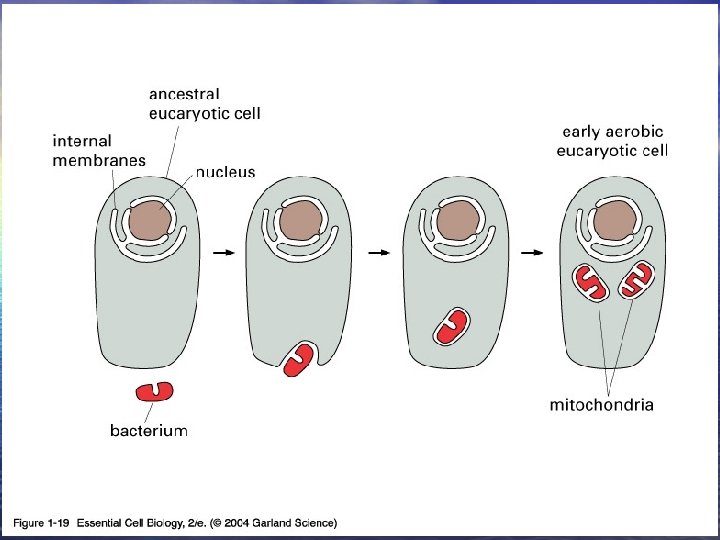 ancestral eucaryotic cell

internal membranes

nucleus

early aerobic eucaryotic cell

bacterium

mitochondria

Figure 1-19 Essential Cell Biology, 2/e. (© 2004 Garland Science)